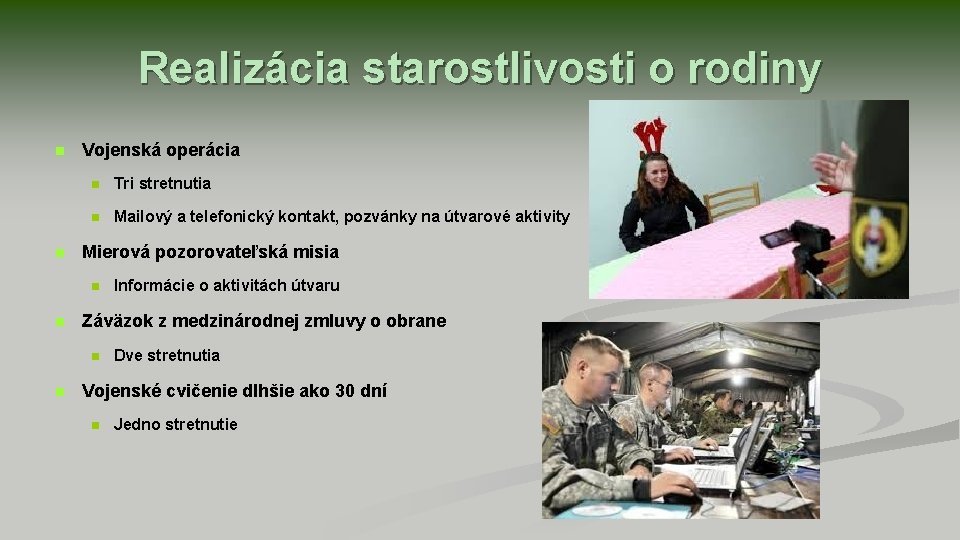 Realizácia starostlivosti o rodiny

Vojenská operácia

Tri stretnutia

Mailový a telefonický kontakt, pozvánky na útvarové aktivity

Mierová pozorovateľská misia

Informácie o aktivitách útvaru

Záväzok z medzinárodnej zmluvy o obrane

Dve stretnutia

Vojenské cvičenie dlhšie ako 30 dní

Jedno stretnutie